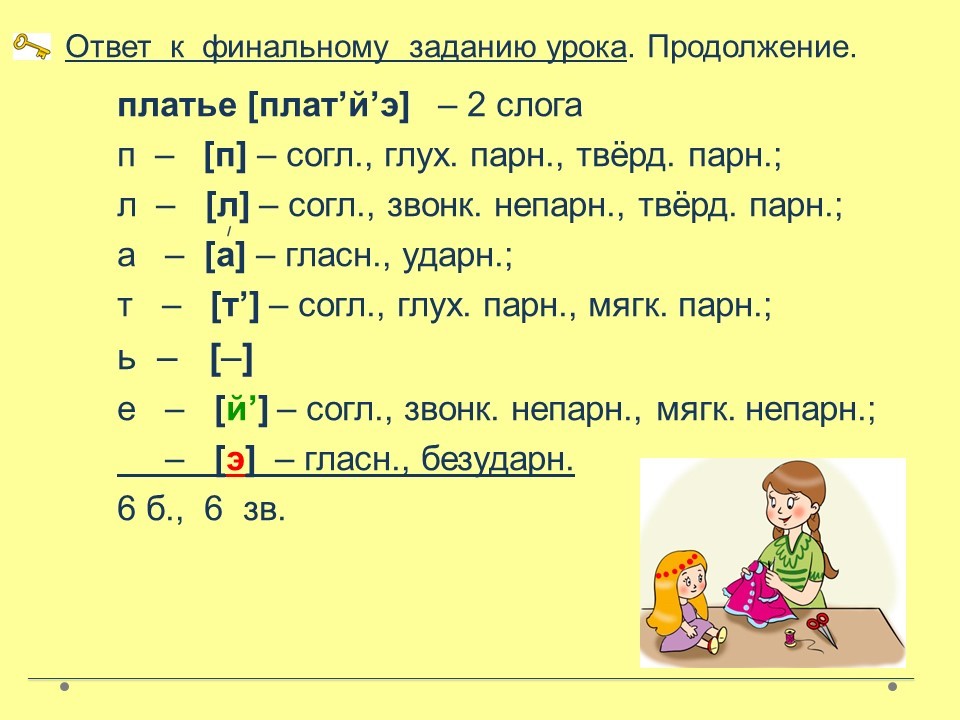 Ответ к финальному заданию урока. Продолжение.

платье [плат’й’э] – 2 слога

п – [п] – согл., глух. парн., твёрд. парн.;

л – [л] – согл., звонк. непарн., твёрд. парн.;

а – [а́] – гласн., ударн.;

т – [т’] – согл., глух. парн., мягк. парн.;

ь – [–]

е – [й’] – согл., звонк. непарн., мягк. непарн.;

– [э] – гласн., безударн.

6 б., 6 зв.